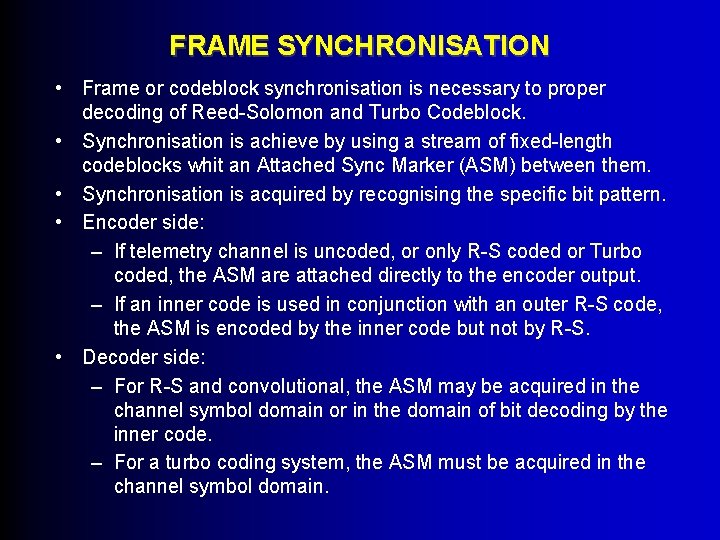 FRAME SYNCHRONISATION

• Frame or codeblock synchronisation is necessary to proper decoding of Reed-Solomon and Turbo Codeblock.
• Synchronisation is achieve by using a stream of fixed-length codeblocks whit an Attached Sync Marker (ASM) between them.
• Synchronisation is acquired by recognising the specific bit pattern.
• Encoder side:
– If telemetry channel is uncoded, or only R-S coded or Turbo coded, the ASM are attached directly to the encoder output.
– If an inner code is used in conjunction with an outer R-S code, the ASM is encoded by the inner code but not by R-S.
• Decoder side:
– For R-S and convolutional, the ASM may be acquired in the channel symbol domain or in the domain of bit decoding by the inner code.
– For a turbo coding system, the ASM must be acquired in the channel symbol domain.